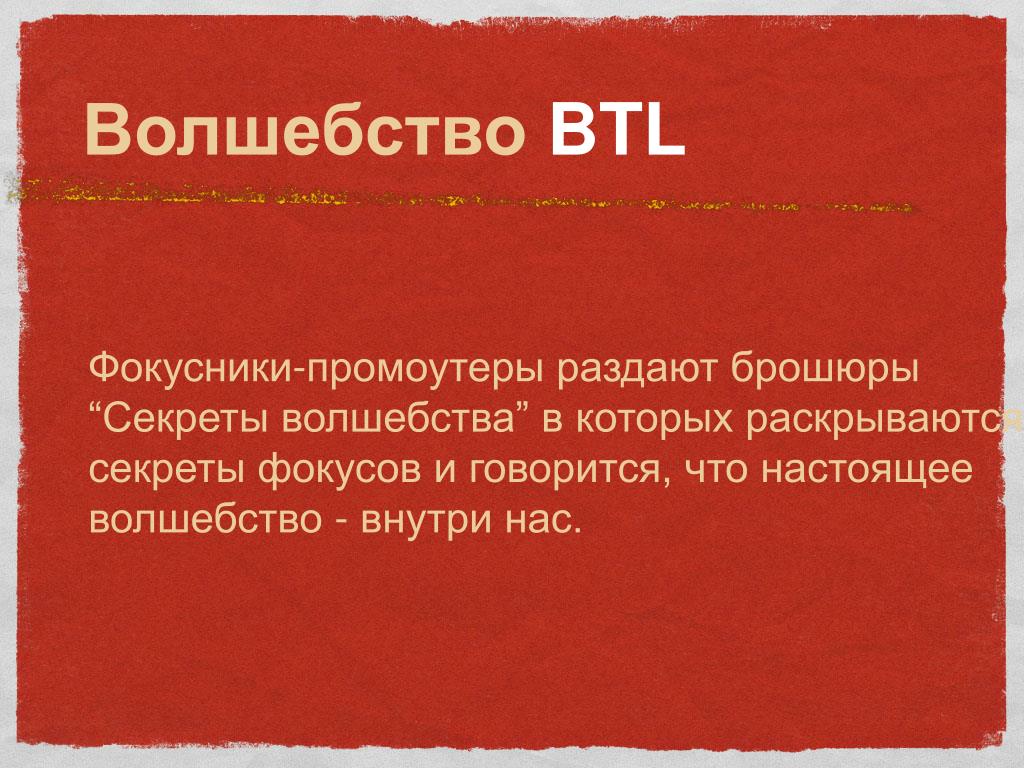 Волшебство BTL

Фокусники-промоутеры раздают брошюры “Секреты волшебства” в которых раскрываются секреты фокусов и говорится, что настоящее волшебство - внутри нас.